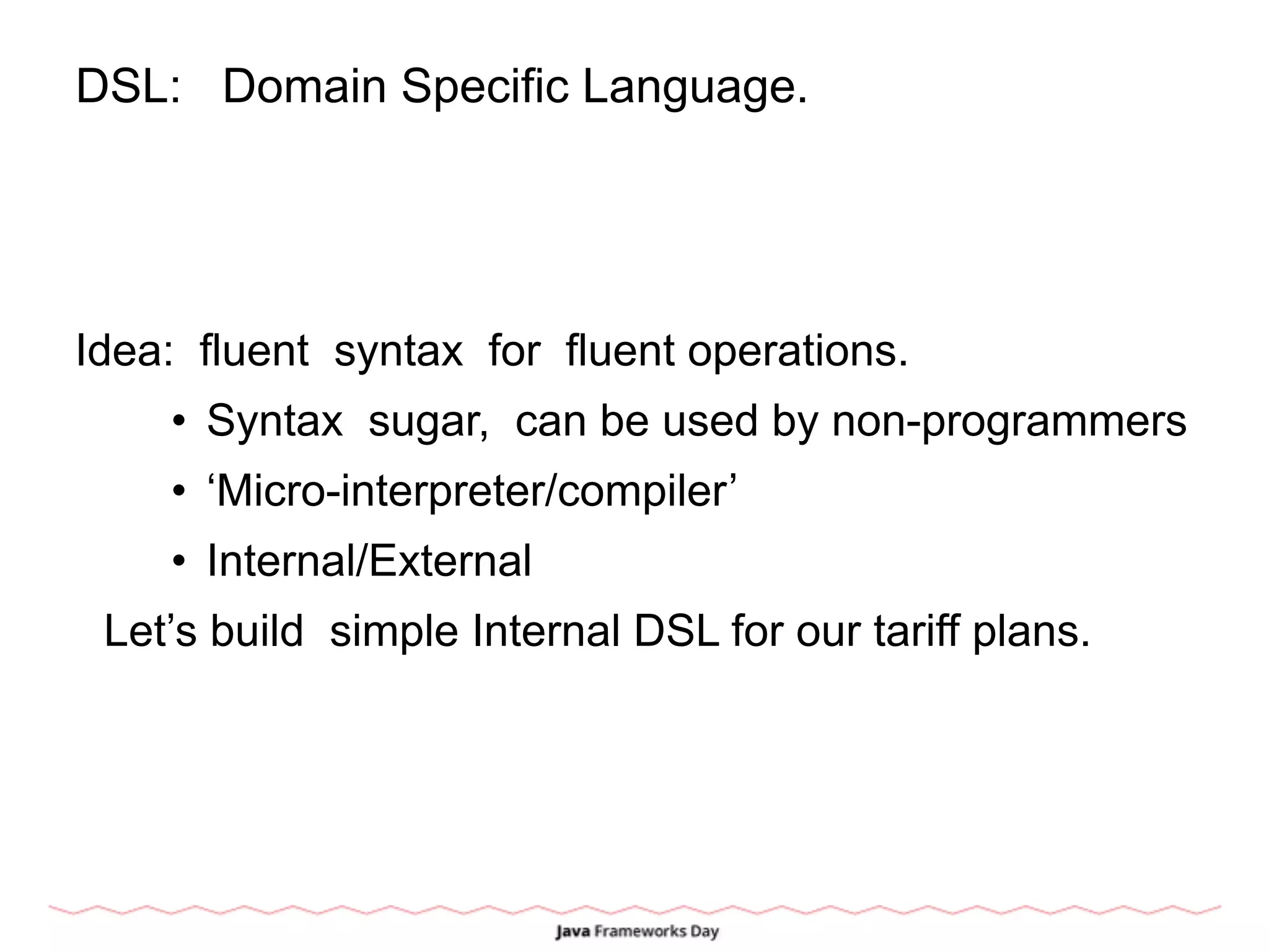 DSL: Domain Specific Language.

Idea: fluent syntax for fluent operations.

• Syntax sugar, can be used by non-programmers
• ‘Micro-interpreter/compiler’
• Internal/External

Let’s build simple Internal DSL for our tariff plans.

Java Frameworks Day